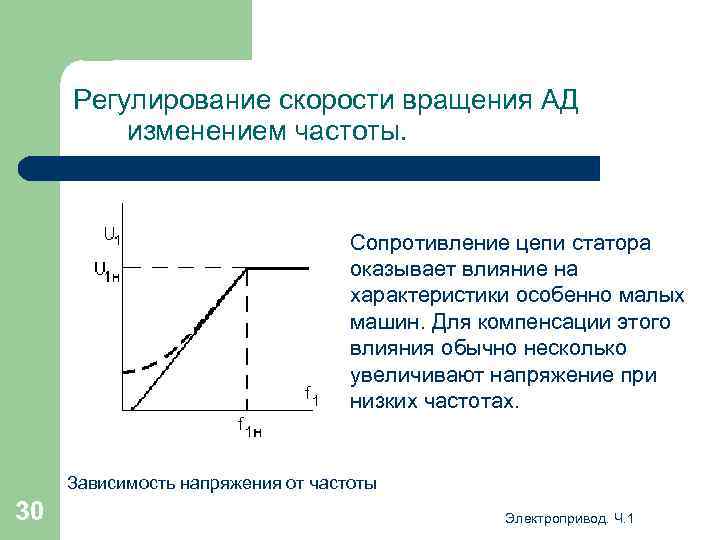 Регулирование скорости вращения АД изменением частоты.

$U_1$

$U_{1н}$

$f_1$

$f_{1н}$

Сопротивление цепи статора оказывает влияние на характеристики особенно малых машин. Для компенсации этого влияния обычно несколько увеличивают напряжение при низких частотах.

Зависимость напряжения от частоты

30

Электропривод. Ч.1